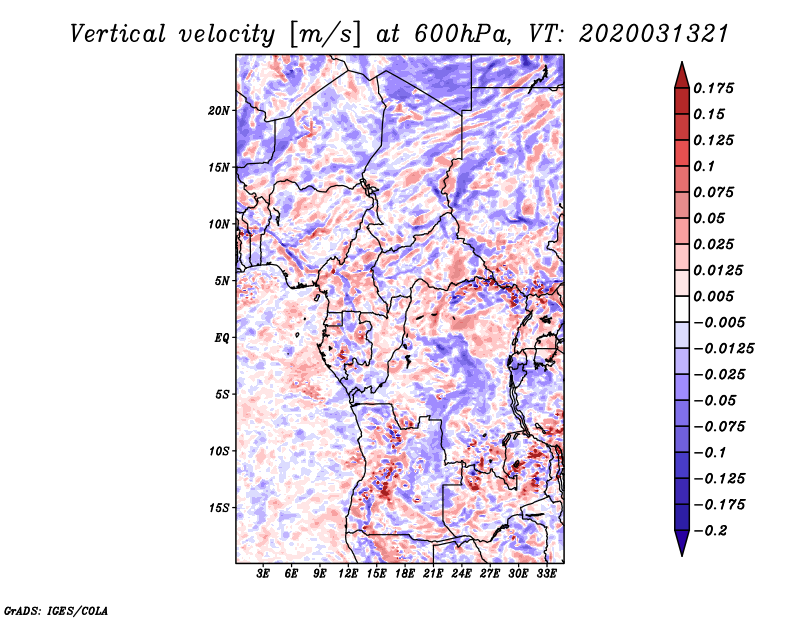 Vertical velocity [m/s] at 600hPa, VT: 2020031321

20N
15N
10N
5N
EQ
5S
10S
15S

3E 6E 9E 12E 15E 18E 21E 24E 27E 30E 33E

0.175
0.15
0.125
0.1
0.075
0.05
0.025
0.0125
0.005
−0.005
−0.0125
−0.025
−0.05
−0.075
−0.1
−0.125
−0.175
−0.2

GrADS: IGES/COLA